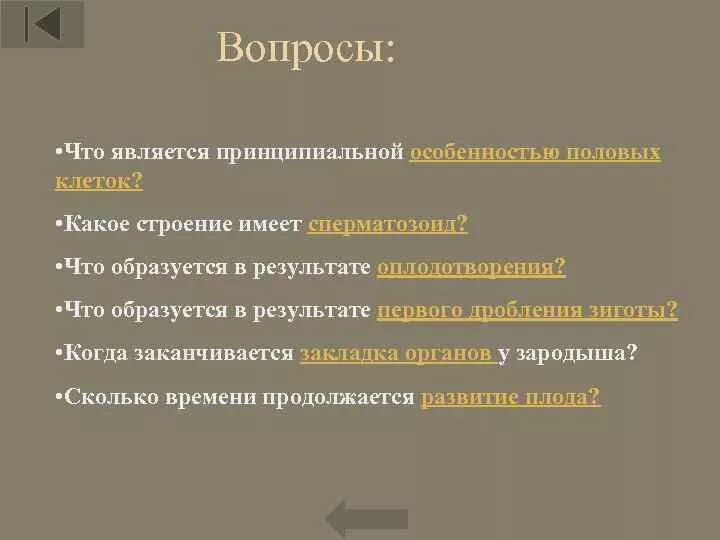 Вопросы:

•Что является принципиальной особенностью половых клеток?

•Какое строение имеет сперматозоид?

•Что образуется в результате оплодотворения?

•Что образуется в результате первого дробления зиготы?

•Когда заканчивается закладка органов у зародыша?

•Сколько времени продолжается развитие плода?